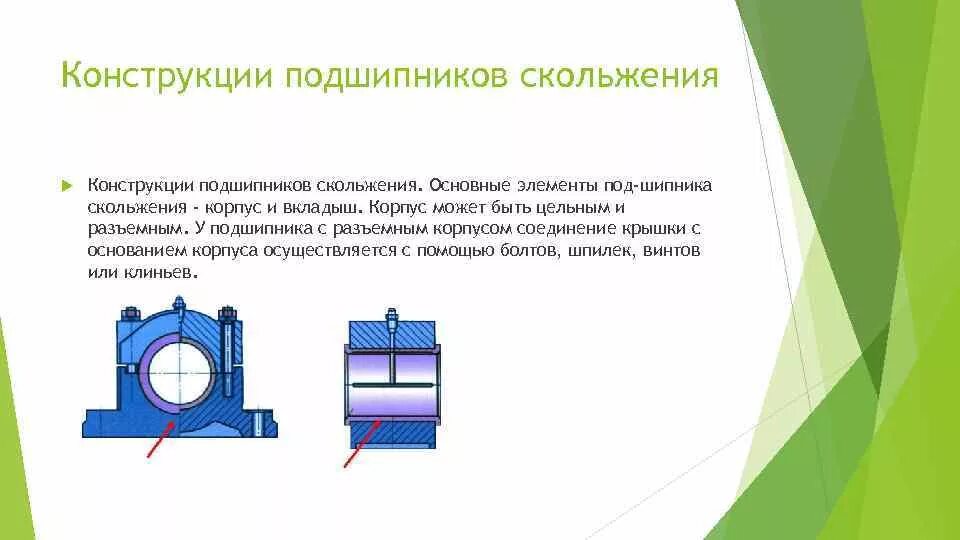 Конструкции подшипников скольжения

Конструкции подшипников скольжения. Основные элементы под-шипника скольжения - корпус и вкладыш. Корпус может быть цельным и разъемным. У подшипника с разъемным корпусом соединение крышки с основанием корпуса осуществляется с помощью болтов, шпилек, винтов или клиньев.